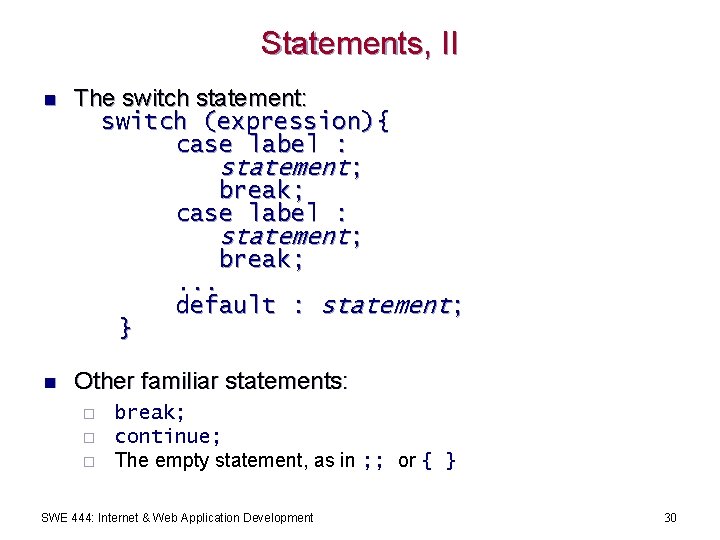 Statements, II

The switch statement:
switch (expression){
case label :
statement;
break;
case label :
statement;
break;
...
default : statement;
}

Other familiar statements:
break;
continue;
The empty statement, as in ;; or { }

SWE 444: Internet & Web Application Development

30